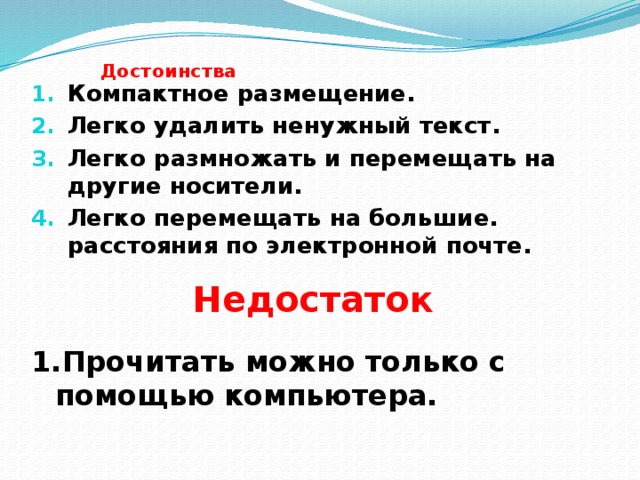 Достоинства

1. Компактное размещение.
2. Легко удалить ненужный текст.
3. Легко размножать и перемещать на другие носители.
4. Легко перемещать на большие. расстояния по электронной почте.

Недостаток

1.Прочитать можно только с помощью компьютера.